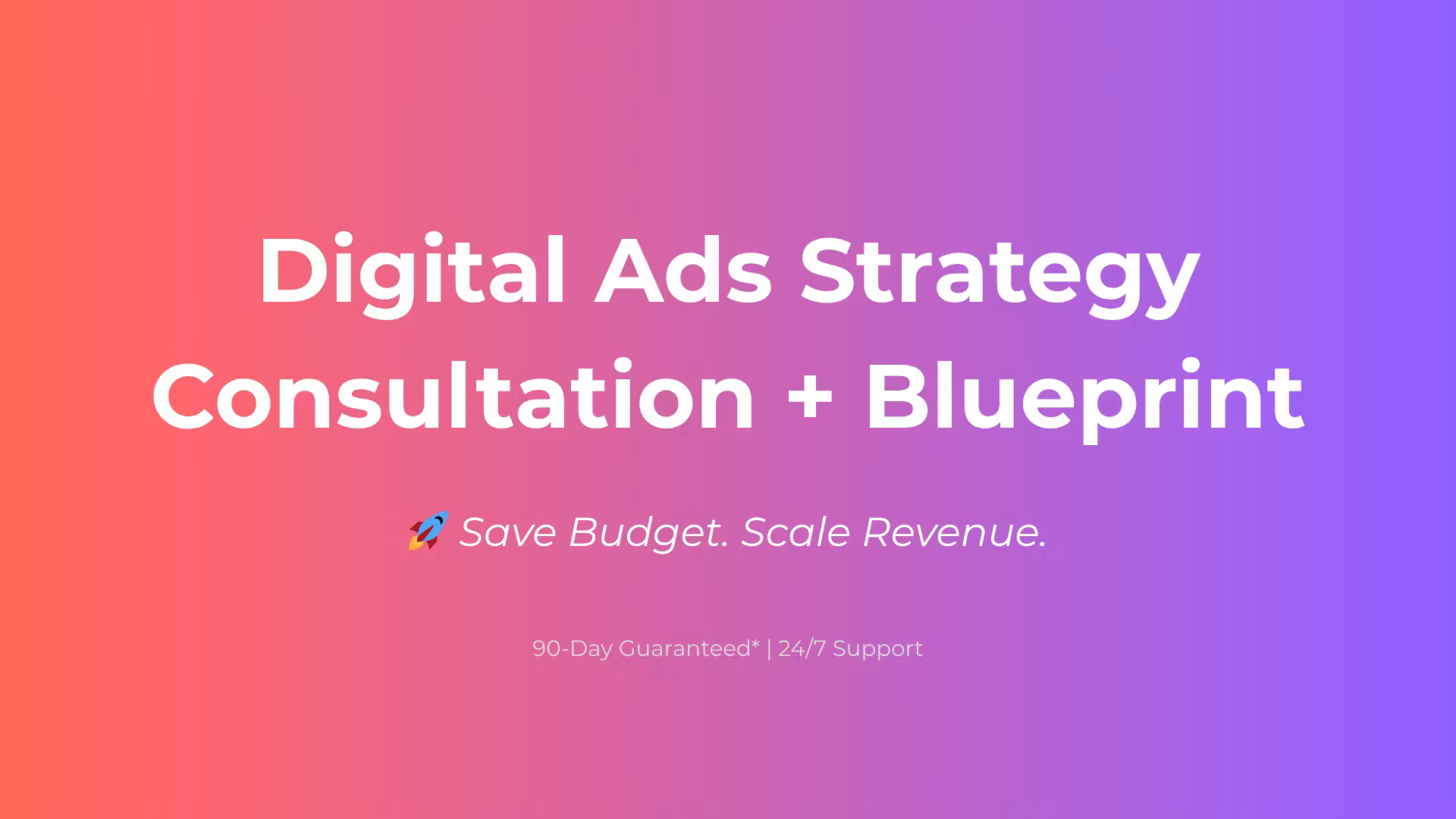 Digital Ads Strategy Consultation + Blueprint

🚀 Save Budget. Scale Revenue.

90-Day Guaranteed* | 24/7 Support